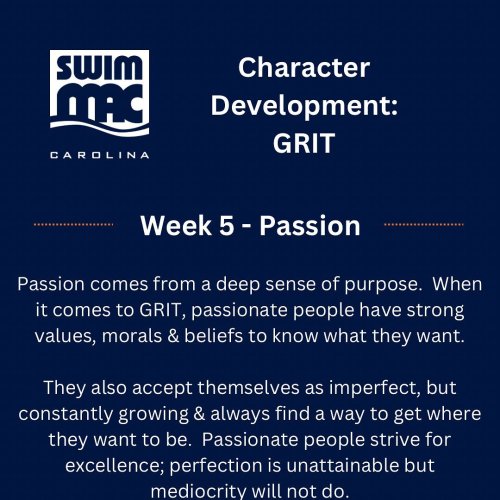 SWIM MAC
CAROLINA

Character Development: GRIT

Week 5 - Passion

Passion comes from a deep sense of purpose. When it comes to GRIT, passionate people have strong values, morals & beliefs to know what they want.

They also accept themselves as imperfect, but constantly growing & always find a way to get where they want to be. Passionate people strive for excellence; perfection is unattainable but mediocrity will not do.